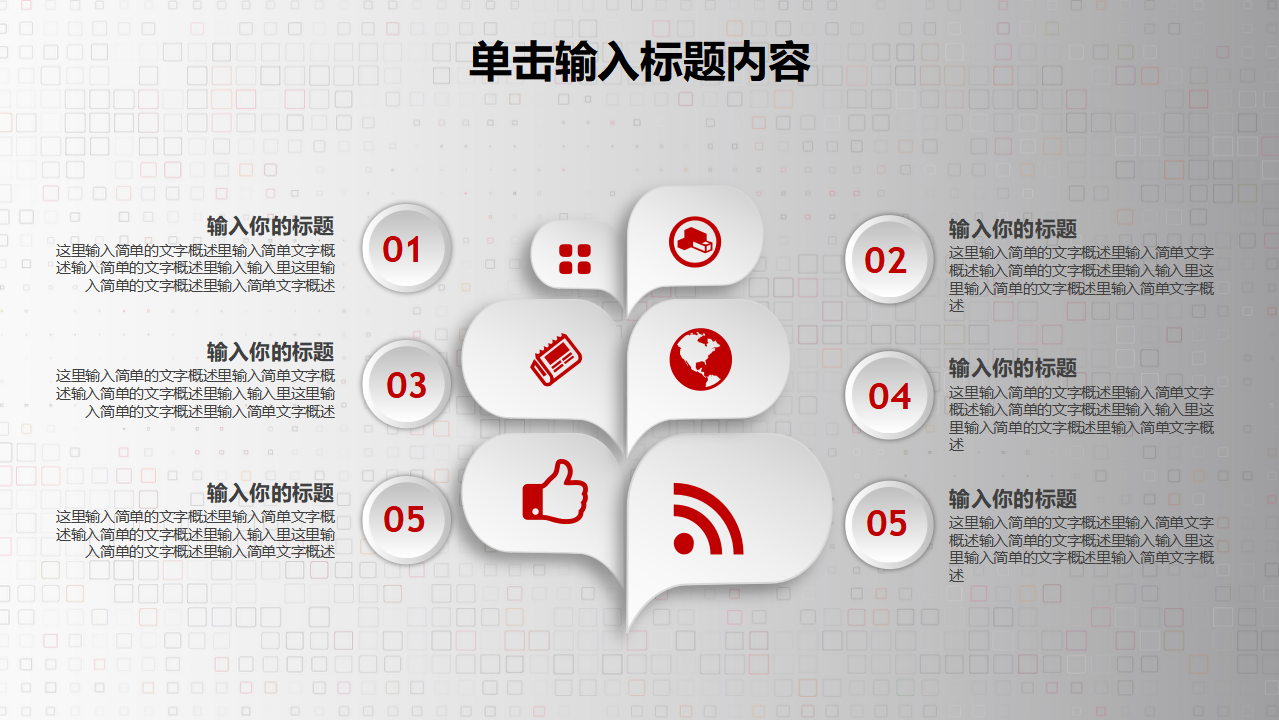 单击输入标题内容

输入你的标题
这里输入简单的文字概述里输入简单文字概述输入简单的文字概述里输入输入里这里输入简单的文字概述里输入简单文字概述

01

输入你的标题
这里输入简单的文字概述里输入简单文字概述输入简单的文字概述里输入输入里这里输入简单的文字概述里输入简单文字概述

03

输入你的标题
这里输入简单的文字概述里输入简单文字概述输入简单的文字概述里输入输入里这里输入简单的文字概述里输入简单文字概述

05

02

输入你的标题
这里输入简单的文字概述里输入简单文字概述输入简单的文字概述里输入输入里这里输入简单的文字概述里输入简单文字概述

04

输入你的标题
这里输入简单的文字概述里输入简单文字概述输入简单的文字概述里输入输入里这里输入简单的文字概述里输入简单文字概述

05

输入你的标题
这里输入简单的文字概述里输入简单文字概述输入简单的文字概述里输入输入里这里输入简单的文字概述里输入简单文字概述